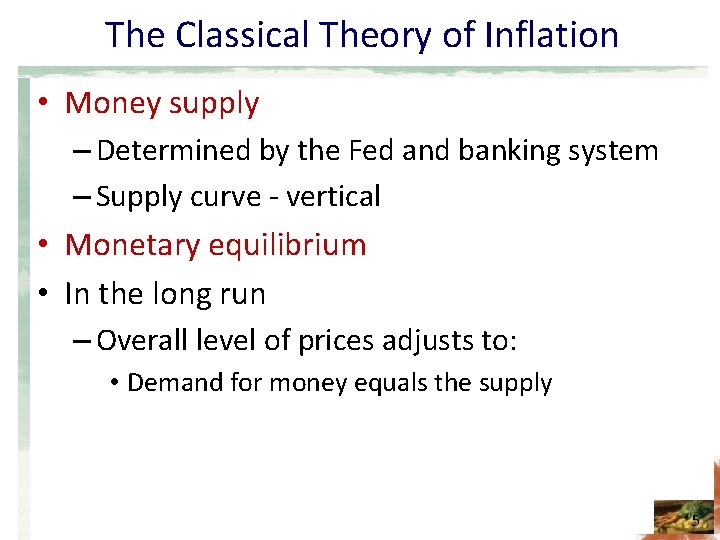 The Classical Theory of Inflation

• Money supply
– Determined by the Fed and banking system
– Supply curve - vertical
• Monetary equilibrium
• In the long run
– Overall level of prices adjusts to:
• Demand for money equals the supply

5